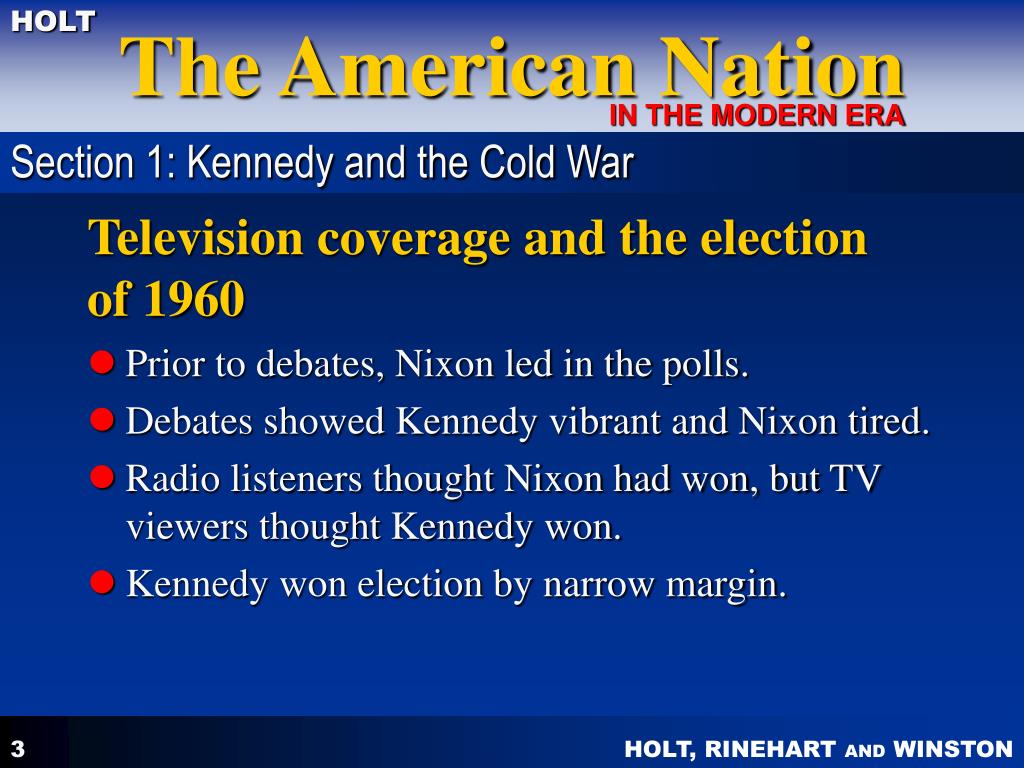 HOLT
The American Nation
IN THE MODERN ERA

Section 1: Kennedy and the Cold War

Television coverage and the election of 1960

- Prior to debates, Nixon led in the polls.
- Debates showed Kennedy vibrant and Nixon tired.
- Radio listeners thought Nixon had won, but TV viewers thought Kennedy won.
- Kennedy won election by narrow margin.

3

HOLT, RINEHART AND WINSTON